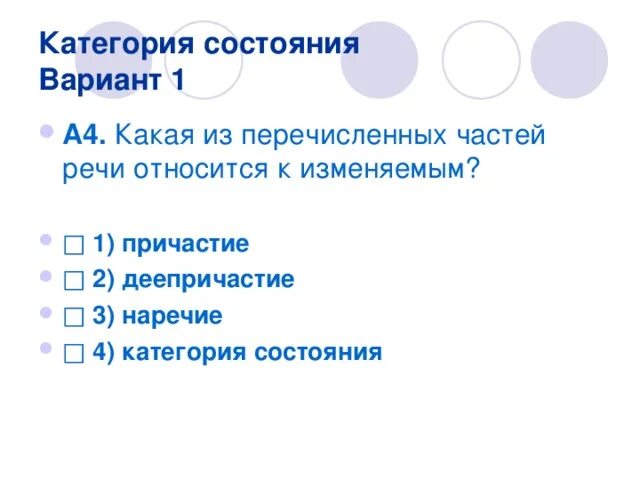 Категория состояния
Вариант 1

А4. Какая из перечисленных частей речи относится к изменяемым?

□ 1) причастие
□ 2) деепричастие
□ 3) наречие
□ 4) категория состояния